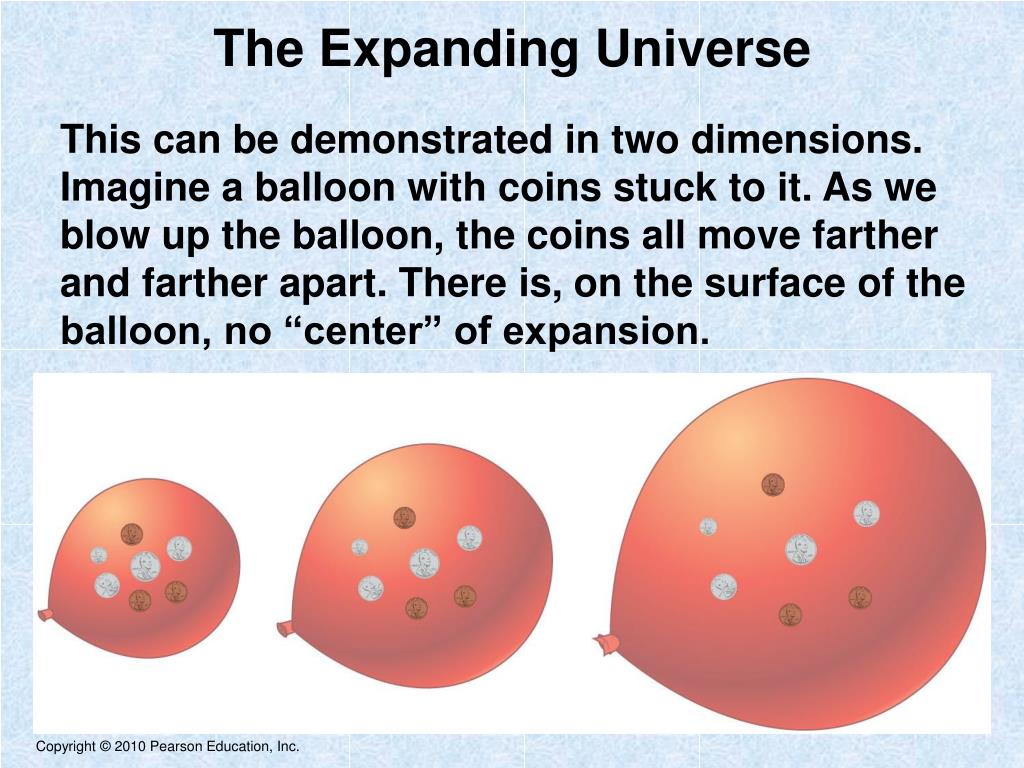 The Expanding Universe

This can be demonstrated in two dimensions. Imagine a balloon with coins stuck to it. As we blow up the balloon, the coins all move farther and farther apart. There is, on the surface of the balloon, no “center” of expansion.

Copyright © 2010 Pearson Education, Inc.